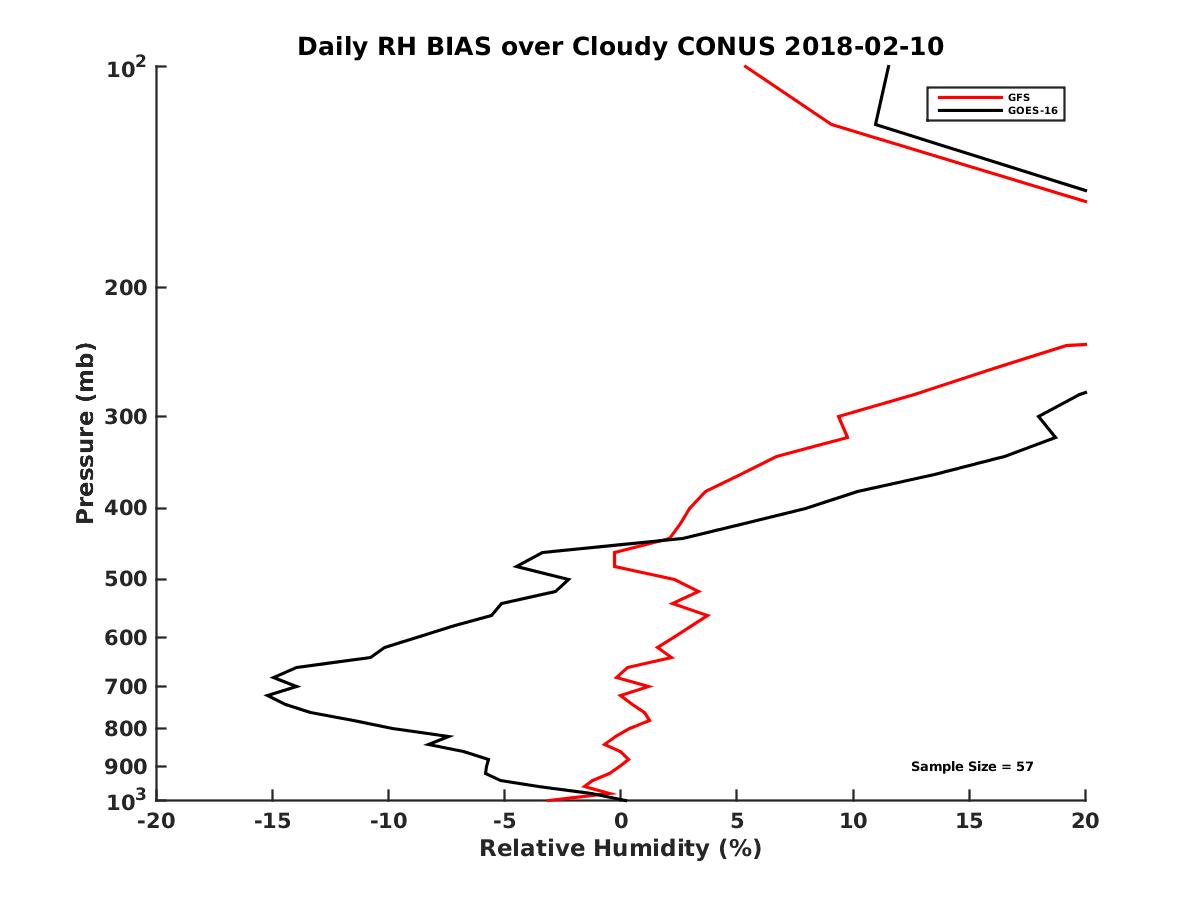 Daily RH BIAS over Cloudy CONUS 2018-02-10

GFS
GOES-16

Pressure (mb)

$10^2$
200
300
400
500
600
700
800
900
$10^3$

Sample Size = 57

-20
-15
-10
-5
0
5
10
15
20

Relative Humidity (%)